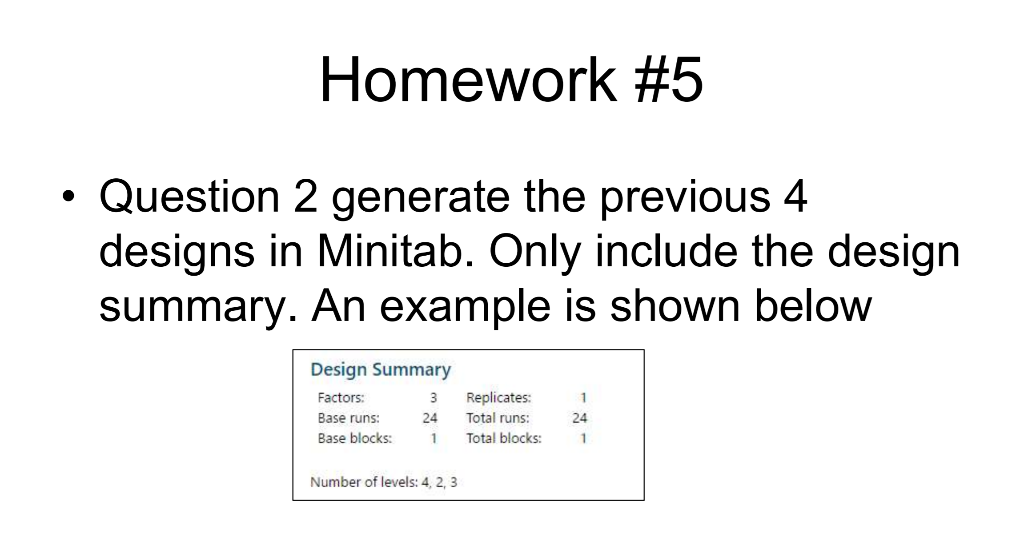 Homework #5

• Question 2 generate the previous 4 designs in Minitab. Only include the design summary. An example is shown below

Design Summary

| Factors: | 3 | Replicates: | 1 |
|---|---|---|---|
| Base runs: | 24 | Total runs: | 24 |
| Base blocks: | 1 | Total blocks: | 1 |

Number of levels: 4, 2, 3